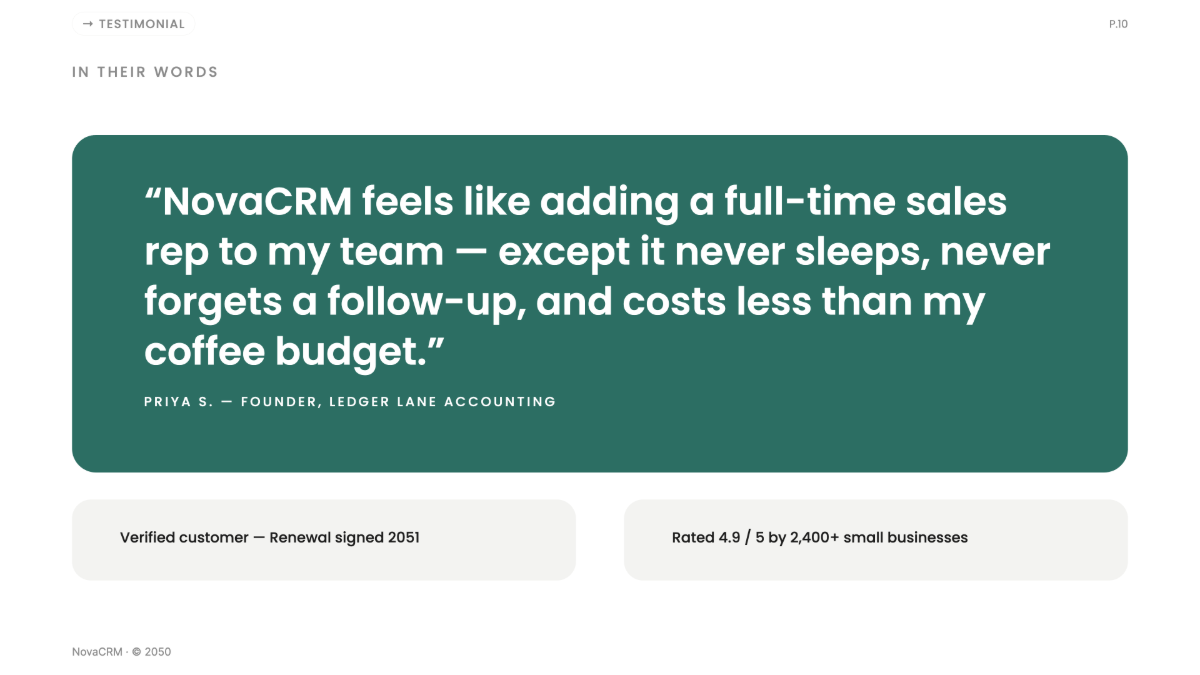 → TESTIMONIAL

P.10

IN THEIR WORDS

"NovaCRM feels like adding a full-time sales rep to my team — except it never sleeps, never forgets a follow-up, and costs less than my coffee budget."

PRIYA S. — FOUNDER, LEDGER LANE ACCOUNTING

Verified customer — Renewal signed 2051

Rated 4.9 / 5 by 2,400+ small businesses

NovaCRM · © 2050